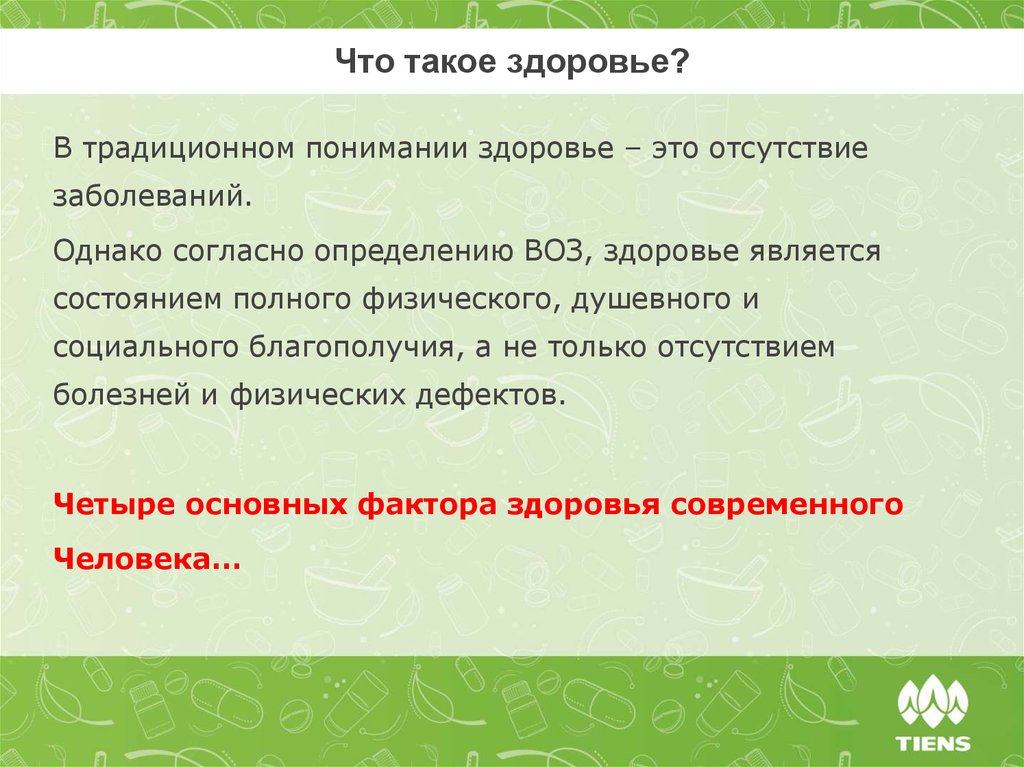 Что такое здоровье?

В традиционном понимании здоровье – это отсутствие заболеваний.

Однако согласно определению ВОЗ, здоровье является состоянием полного физического, душевного и социального благополучия, а не только отсутствием болезней и физических дефектов.

Четыре основных фактора здоровья современного Человека…

TIENS